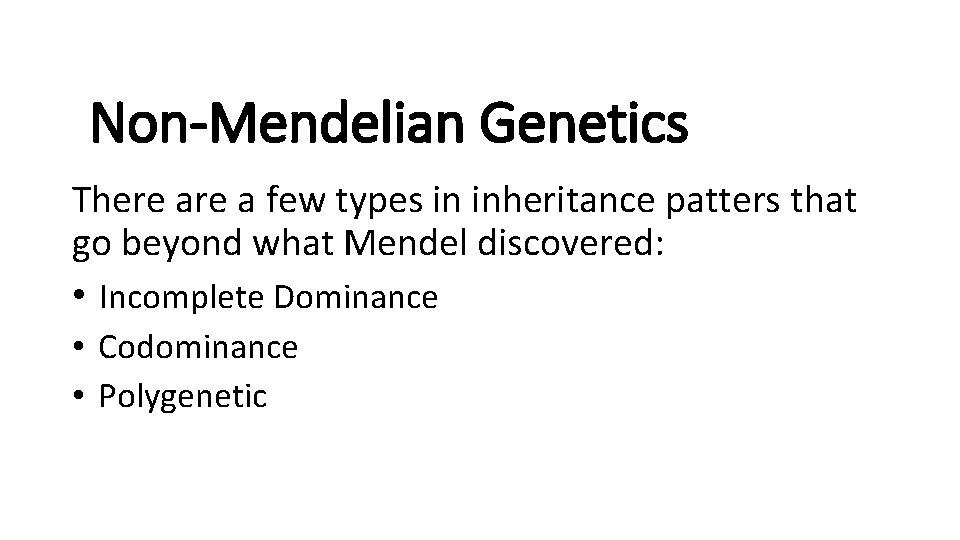 Non-Mendelian Genetics

There are a few types in inheritance patters that go beyond what Mendel discovered:

• Incomplete Dominance
• Codominance
• Polygenetic